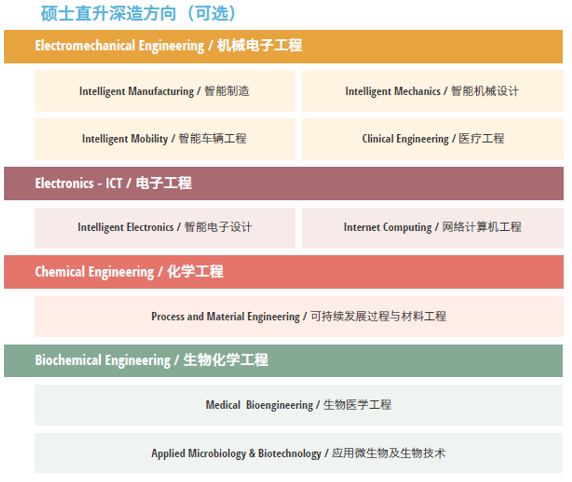 硕士直升深造方向（可选）

Electromechanical Engineering / 机械电子工程

Intelligent Manufacturing / 智能制造

Intelligent Mechanics / 智能机械设计

Intelligent Mobility / 智能车辆工程

Clinical Engineering / 医疗工程

Electronics - ICT / 电子工程

Intelligent Electronics / 智能电子设计

Internet Computing / 网络计算机工程

Chemical Engineering / 化学工程

Process and Material Engineering / 可持续发展过程与材料工程

Biochemical Engineering / 生物化学工程

Medical Bioengineering / 生物医学工程

Applied Microbiology & Biotechnology / 应用微生物及生物技术